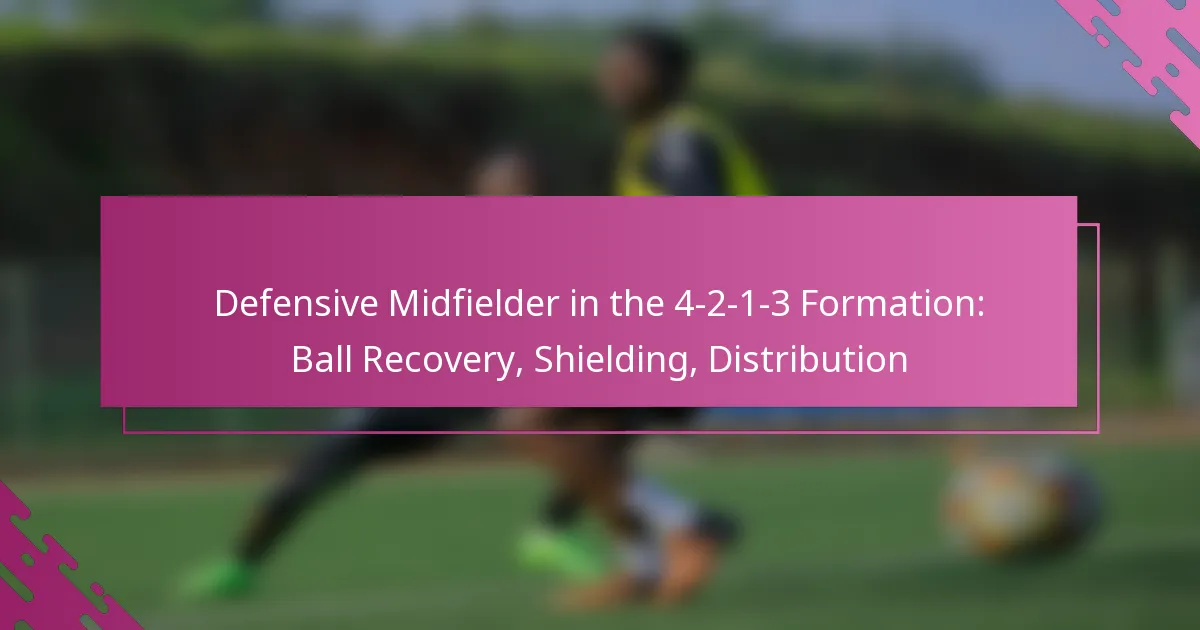 Defensive Midfielder in the 4-2-1-3 Formation: Ball Recovery, Shielding, Distribution